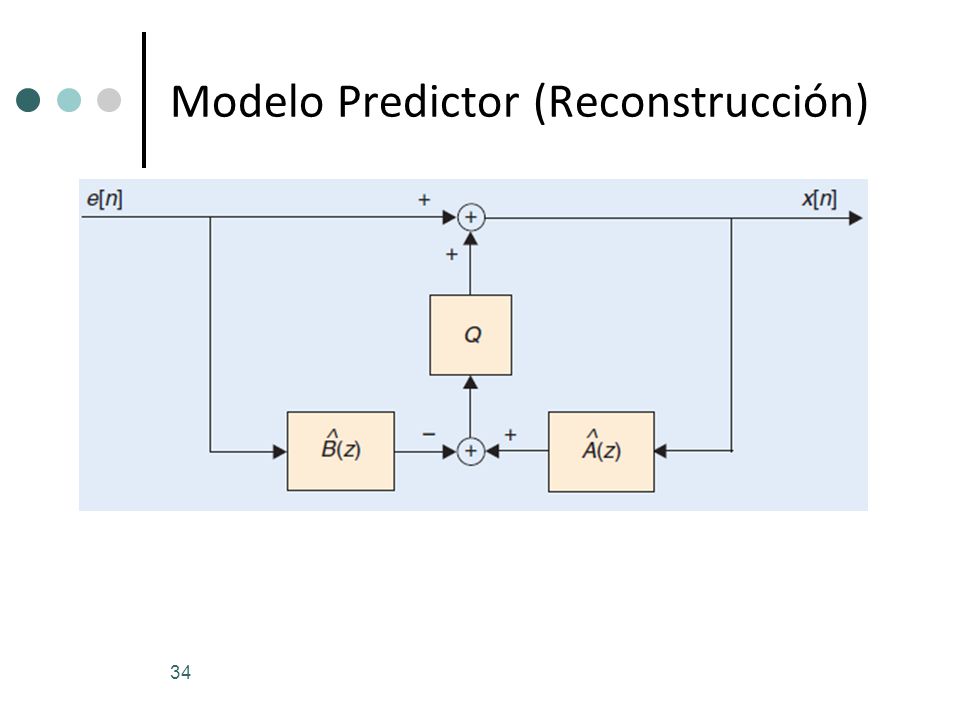 Modelo Predictor (Reconstrucción)

$e[n]$

+

+

$x[n]$

+

$Q$

$\hat{B}(z)$

−

+

+

$\hat{A}(z)$

34